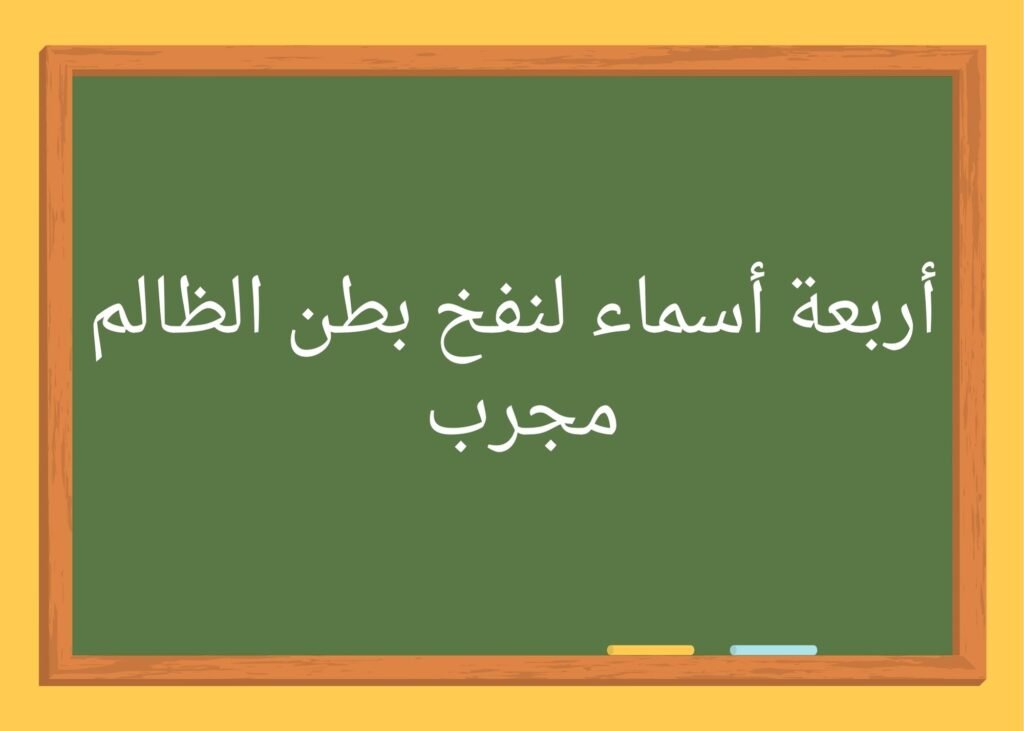 أربعة أسماء لنفخ بطن الظالم مجرب